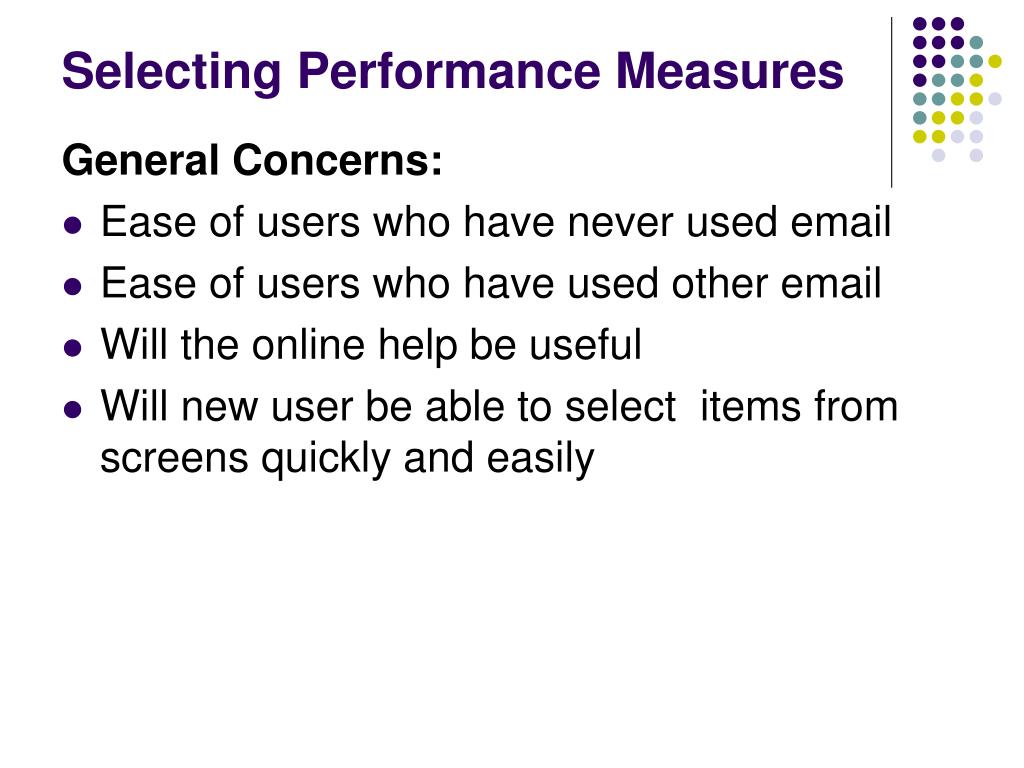 Selecting Performance Measures

General Concerns:

- Ease of users who have never used email
- Ease of users who have used other email
- Will the online help be useful
- Will new user be able to select  items from screens quickly and easily